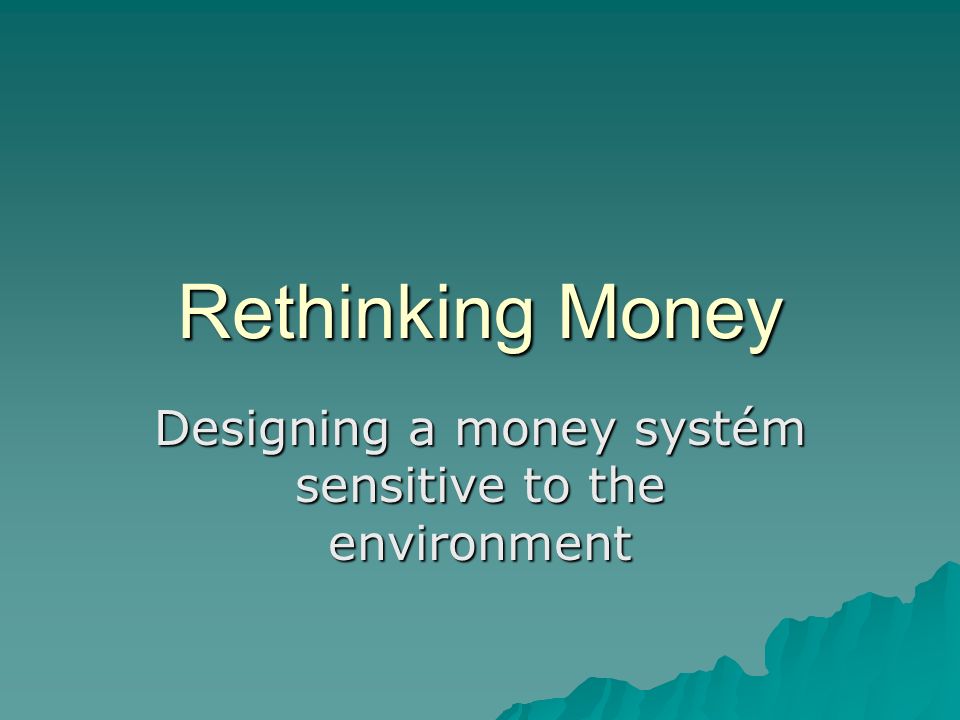 Rethinking Money

Designing a money systém sensitive to the environment